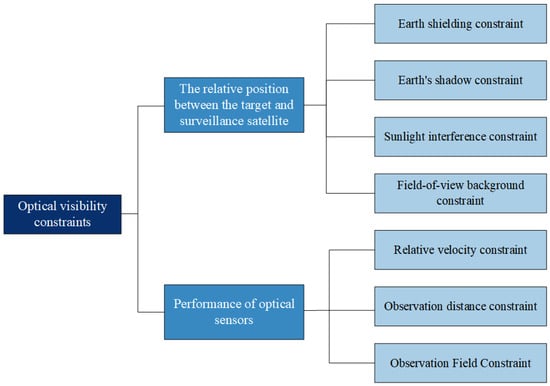 Optical visibility constraints

The relative position between the target and surveillance satellite

Earth shielding constraint

Earth's shadow constraint

Sunlight interference constraint

Field-of-view background constraint

Performance of optical sensors

Relative velocity constraint

Observation distance constraint

Observation Field Constraint